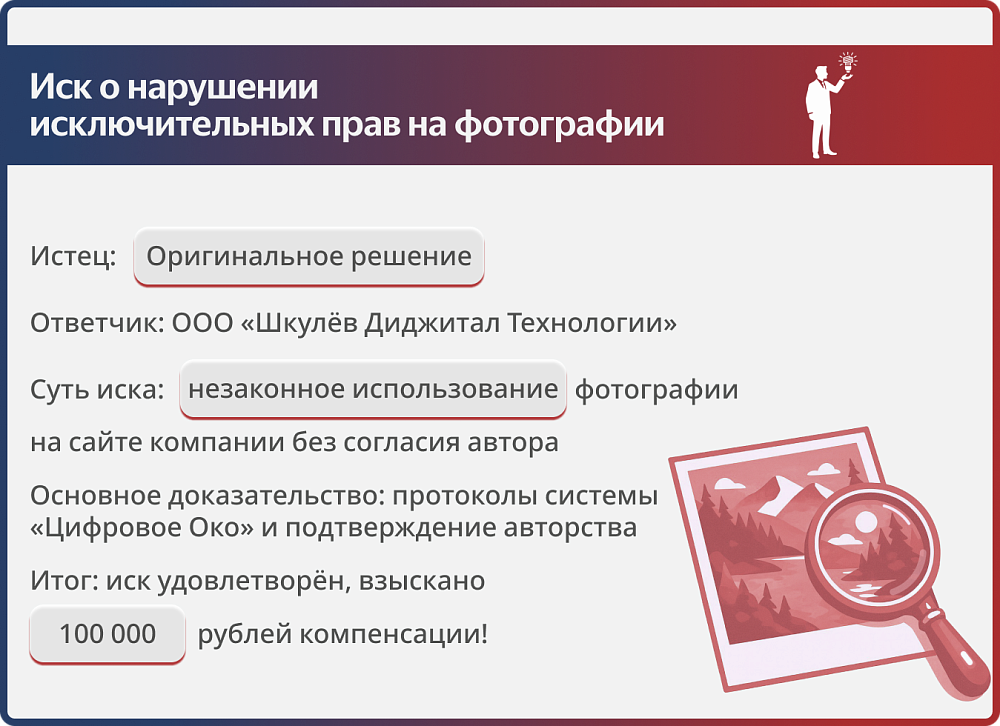 Иск о нарушении исключительных прав на фотографии

Истец: Оригинальное решение

Ответчик: ООО «Шкулёв Диджитал Технологии»

Суть иска: незаконное использование фотографии на сайте компании без согласия автора

Основное доказательство: протоколы системы «Цифровое Око» и подтверждение авторства

Итог: иск удовлетворён, взыскано 100 000 рублей компенсации!